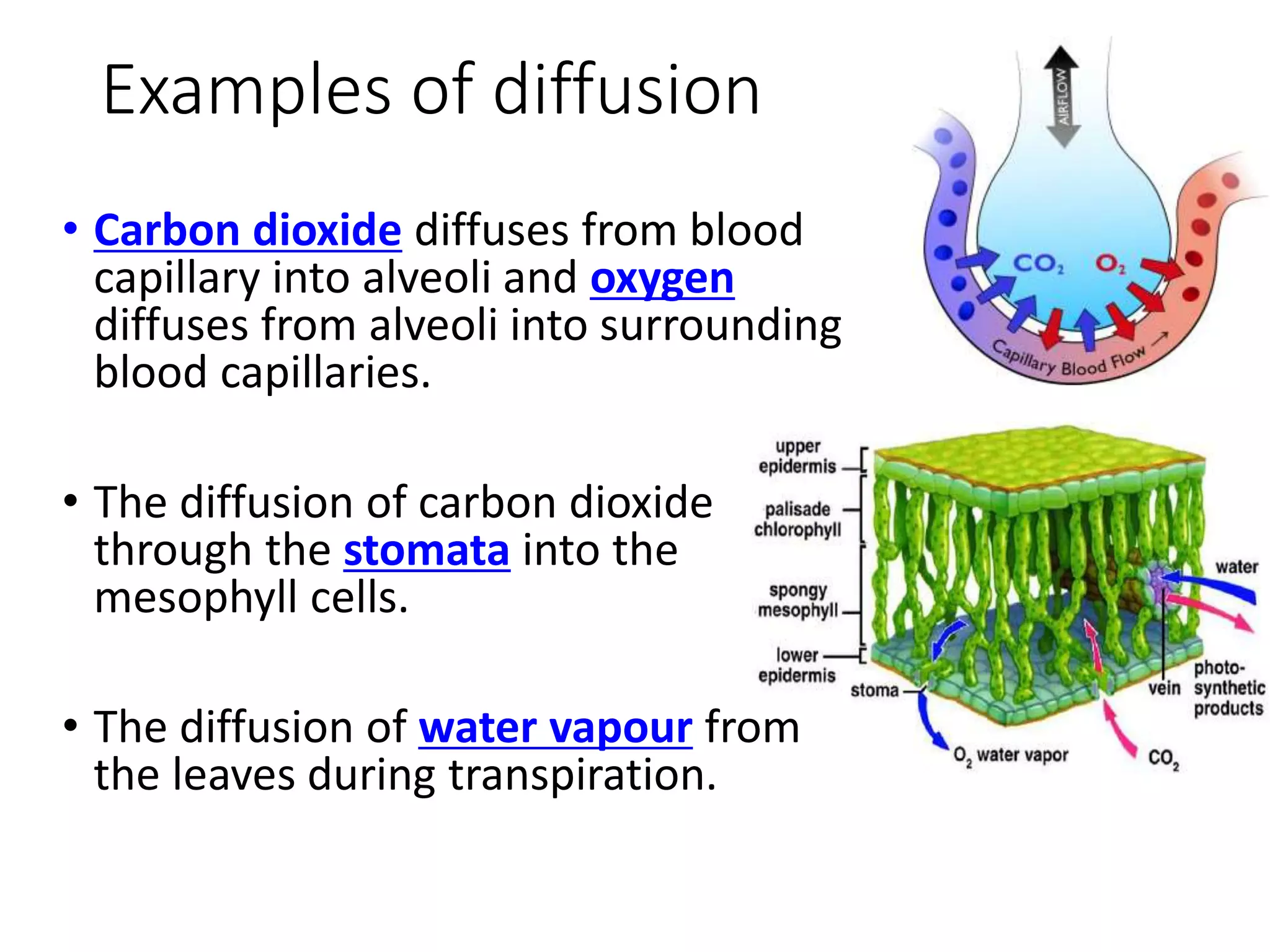 Examples of diffusion

• Carbon dioxide diffuses from blood capillary into alveoli and oxygen diffuses from alveoli into surrounding blood capillaries.

• The diffusion of carbon dioxide through the stomata into the mesophyll cells.

• The diffusion of water vapour from the leaves during transpiration.

AIRFLOW

$CO_2$ $O_2$

Capillary Blood Flow

upper epidermis

palisade chlorophyll

spongy mesophyll

lower epidermis

stoma

water

vein

photo-synthetic products

$O_2$ water vapor

$CO_2$